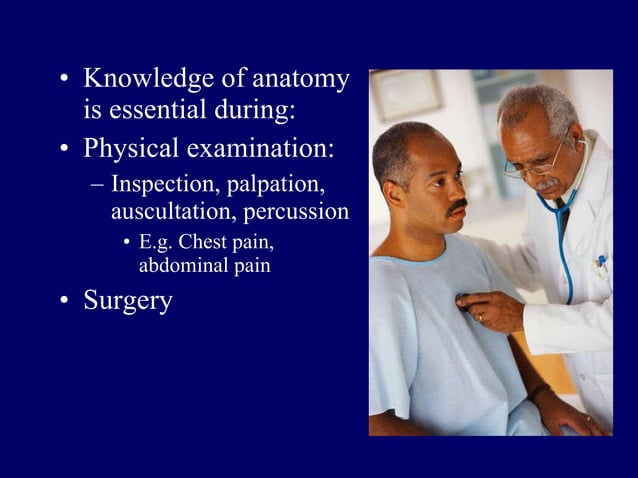 • Knowledge of anatomy is essential during:
• Physical examination:
– Inspection, palpation, auscultation, percussion
• E.g. Chest pain, abdominal pain
• Surgery